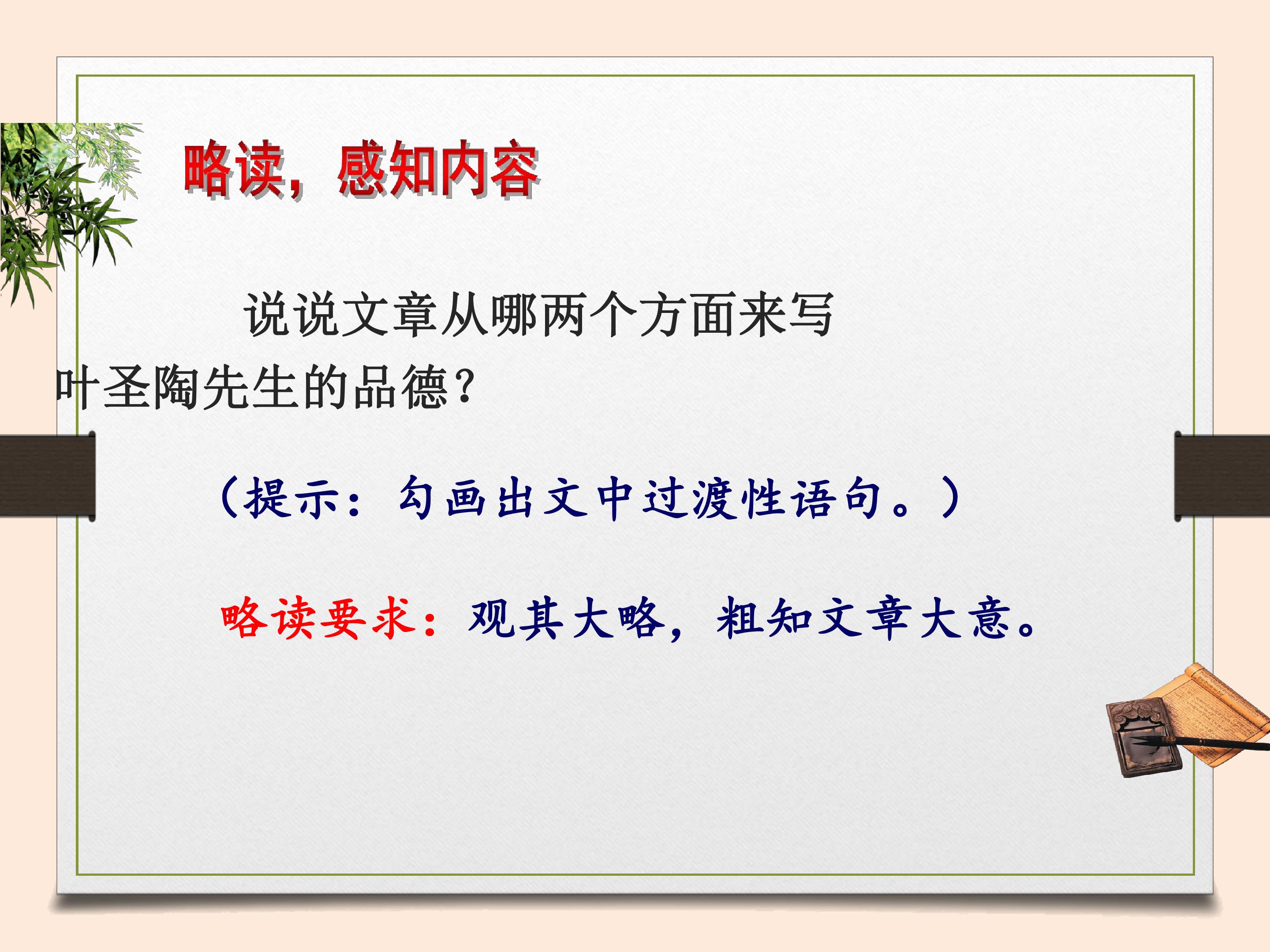 略读，感知内容

说说文章从哪两个方面来写叶圣陶先生的品德？

（提示：勾画出文中过渡性语句。）

略读要求：观其大略，粗知文章大意。